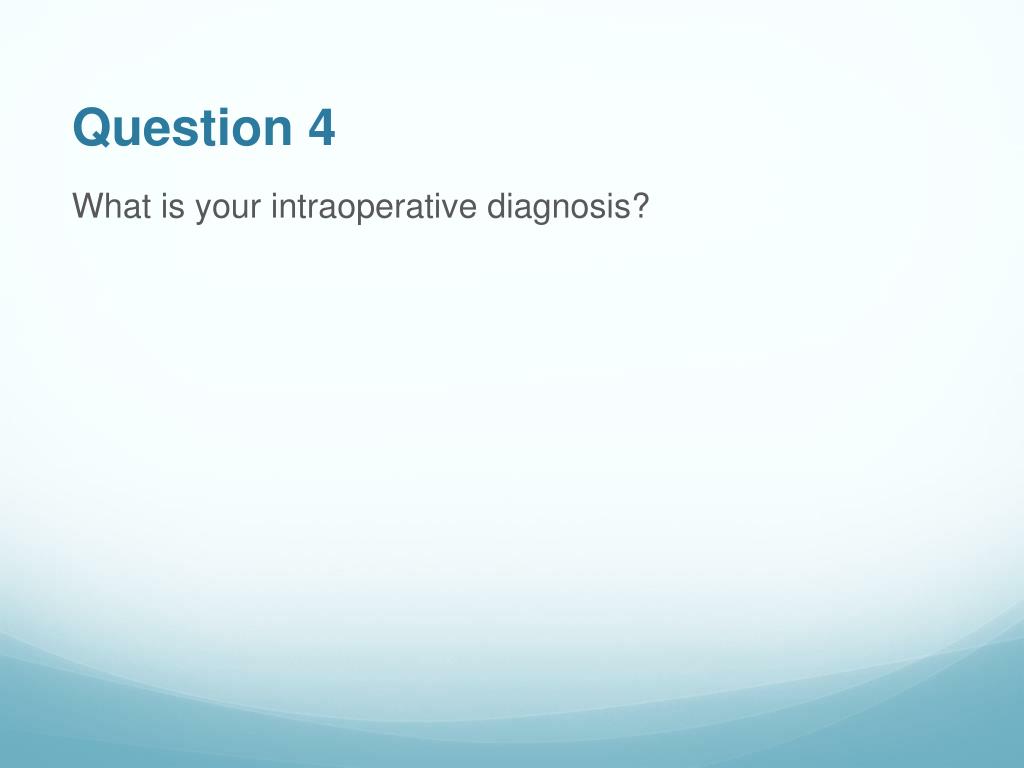 Question 4

What is your intraoperative diagnosis?